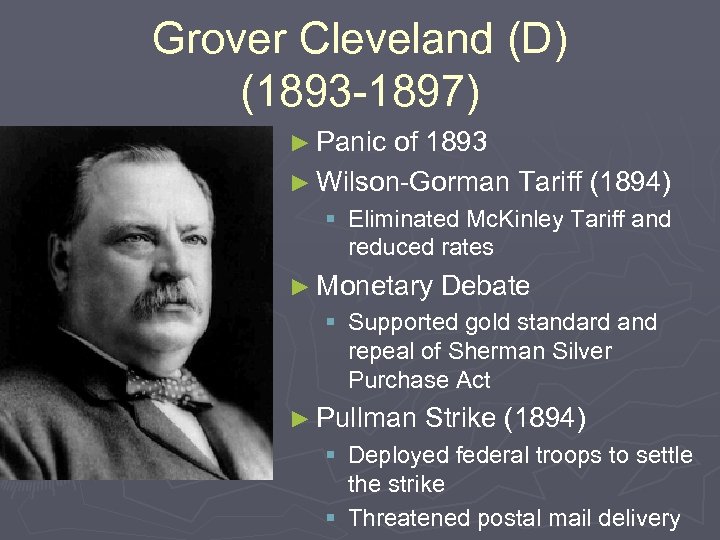 Grover Cleveland (D) (1893-1897)

► Panic of 1893

► Wilson-Gorman Tariff (1894)

▪ Eliminated McKinley Tariff and reduced rates

► Monetary Debate

▪ Supported gold standard and repeal of Sherman Silver Purchase Act

► Pullman Strike (1894)

▪ Deployed federal troops to settle the strike

▪ Threatened postal mail delivery